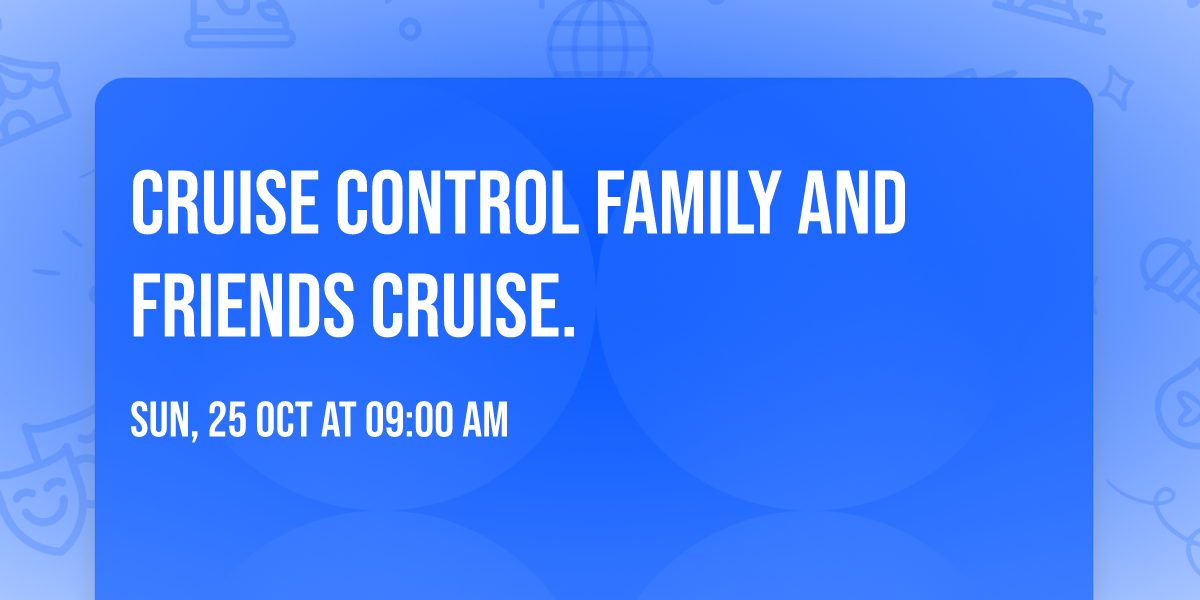 CRUISE CONTROL FAMILY AND FRIENDS CRUISE.

SUN, 25 OCT AT 09:00 AM